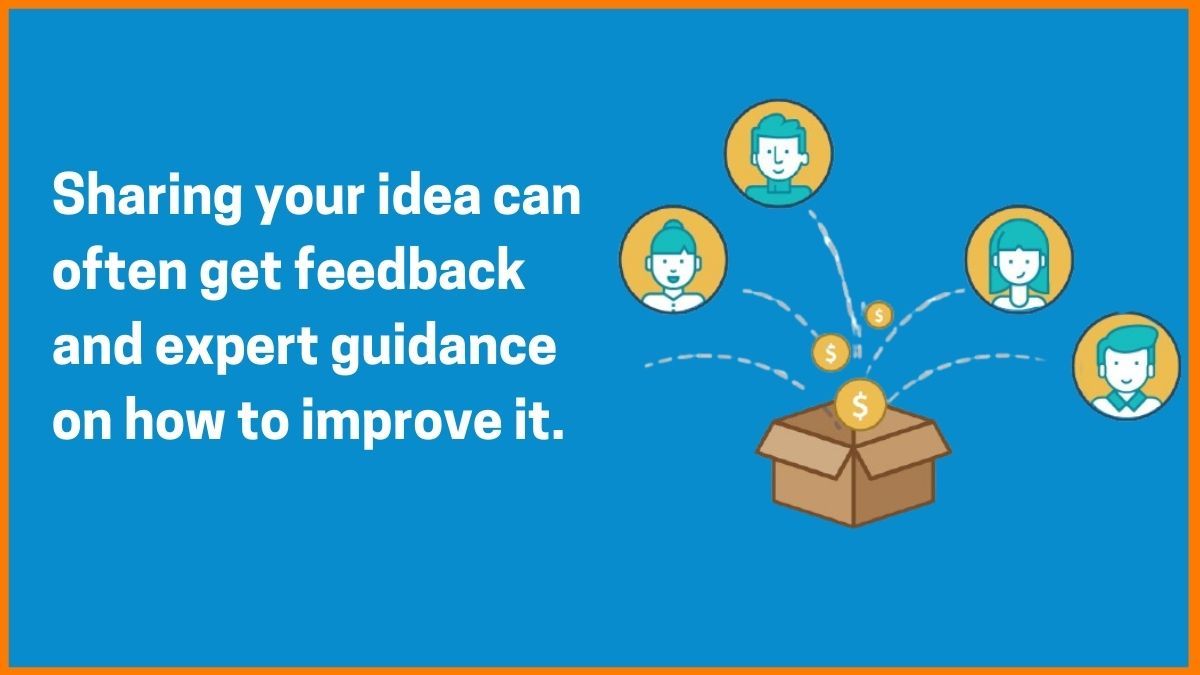 Sharing your idea can often get feedback and expert guidance on how to improve it.

$

$

$